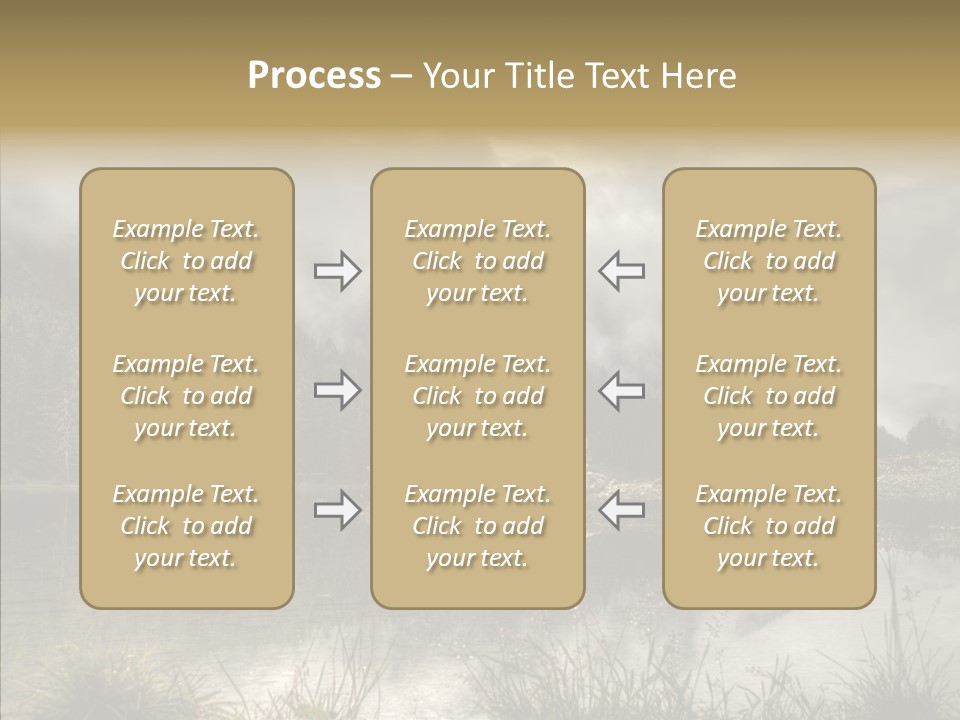 Process – Your Title Text Here

Example Text. Click to add your text.

Example Text. Click to add your text.

Example Text. Click to add your text.

Example Text. Click to add your text.

Example Text. Click to add your text.

Example Text. Click to add your text.

Example Text. Click to add your text.

Example Text. Click to add your text.

Example Text. Click to add your text.